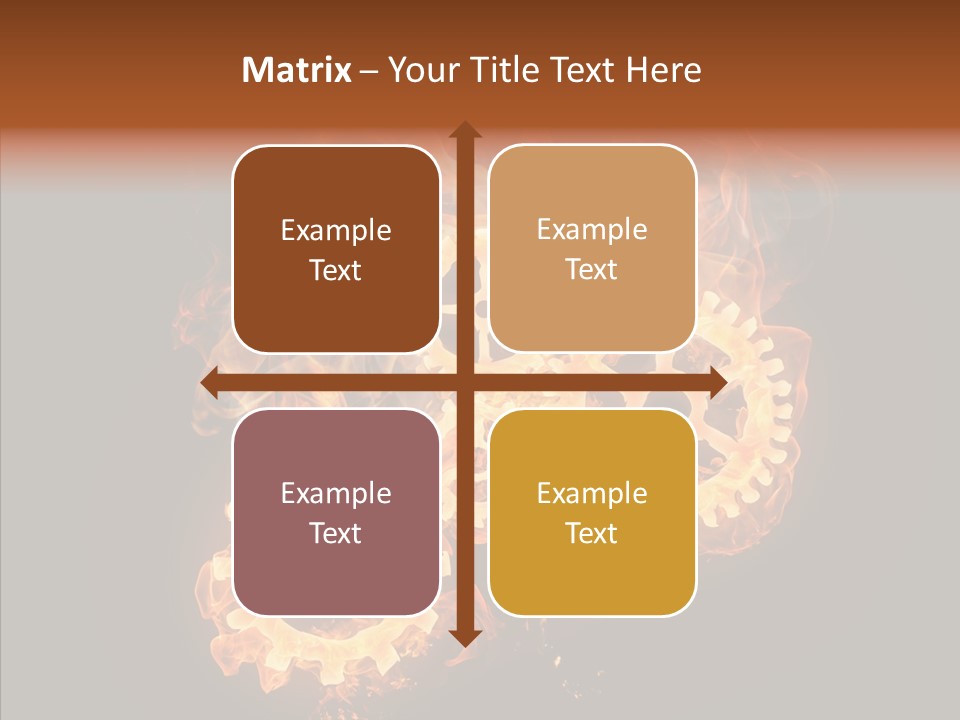 Matrix – Your Title Text Here

Example Text

Example Text

Example Text

Example Text